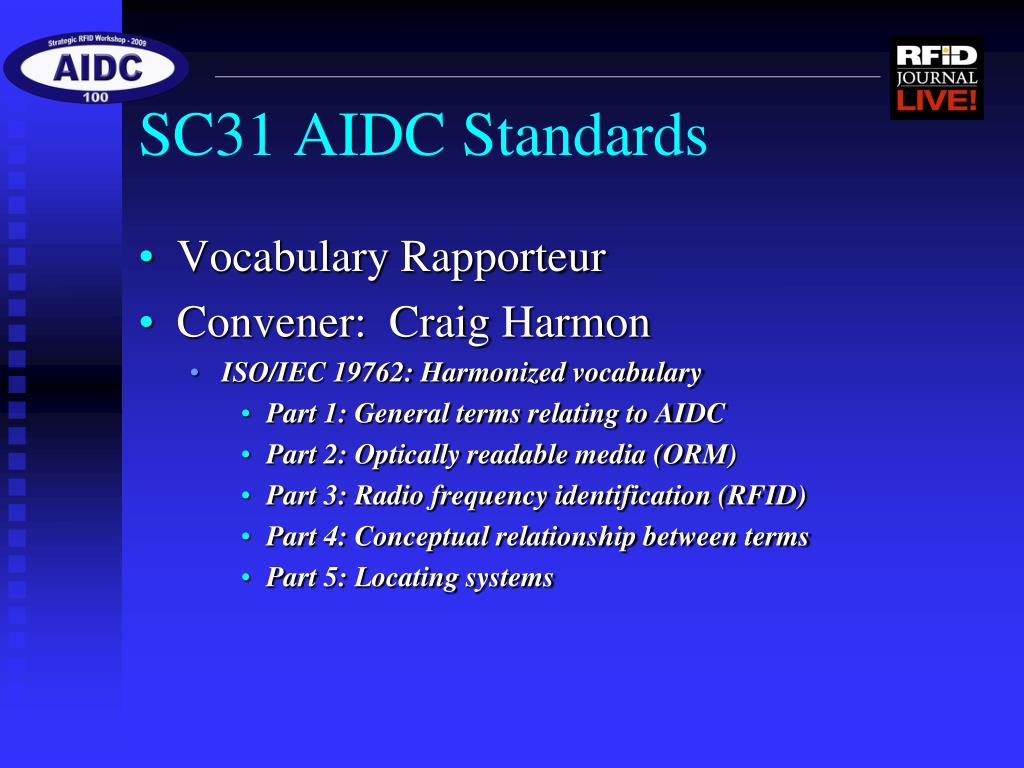 Strategic RFID Workshop - 2009
AIDC
100

RFID JOURNAL LIVE!

SC31 AIDC Standards

• Vocabulary Rapporteur
• Convener: Craig Harmon
  • ISO/IEC 19762: Harmonized vocabulary
    • Part 1: General terms relating to AIDC
    • Part 2: Optically readable media (ORM)
    • Part 3: Radio frequency identification (RFID)
    • Part 4: Conceptual relationship between terms
    • Part 5: Locating systems